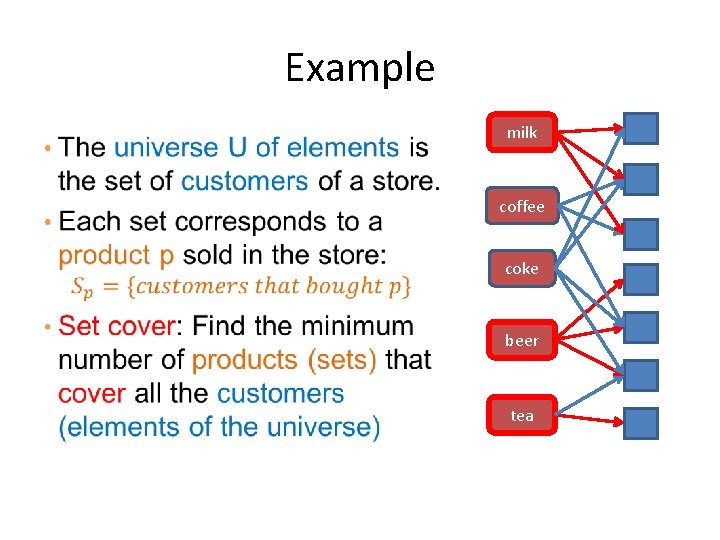 Example

• The universe U of elements is the set of customers of a store.

• Each set corresponds to a product p sold in the store:
$S_p = \{customers\ that\ bought\ p\}$

• Set cover: Find the minimum number of products (sets) that cover all the customers (elements of the universe)

milk
coffee
coke
beer
tea